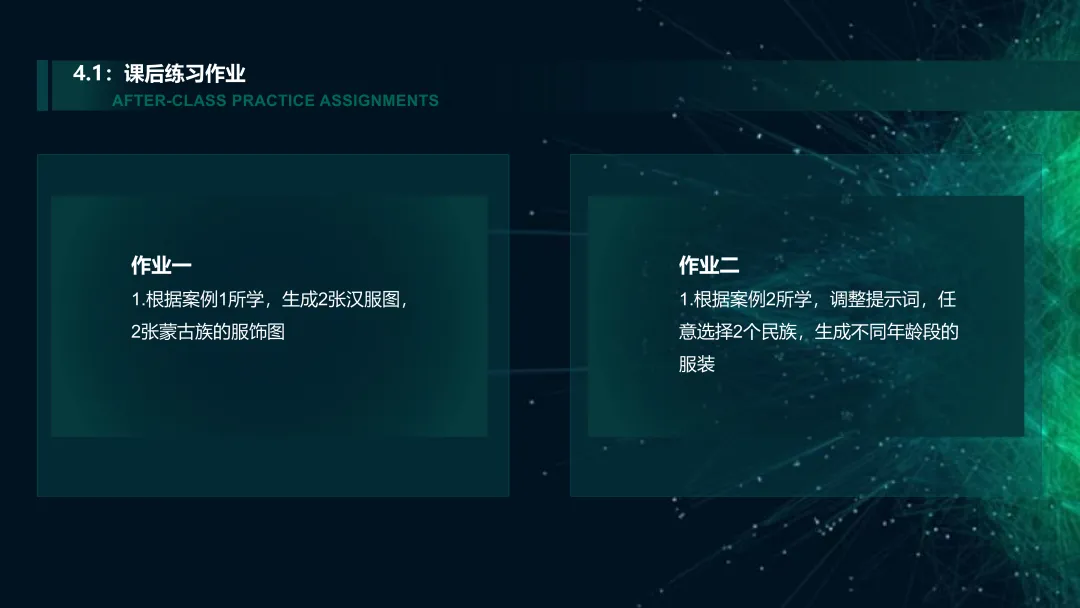 4.1：课后练习作业
AFTER-CLASS PRACTICE ASSIGNMENTS

作业一
1.根据案例1所学，生成2张汉服图，2张蒙古族的服饰图

作业二
1.根据案例2所学，调整提示词，任意选择2个民族，生成不同年龄段的服装